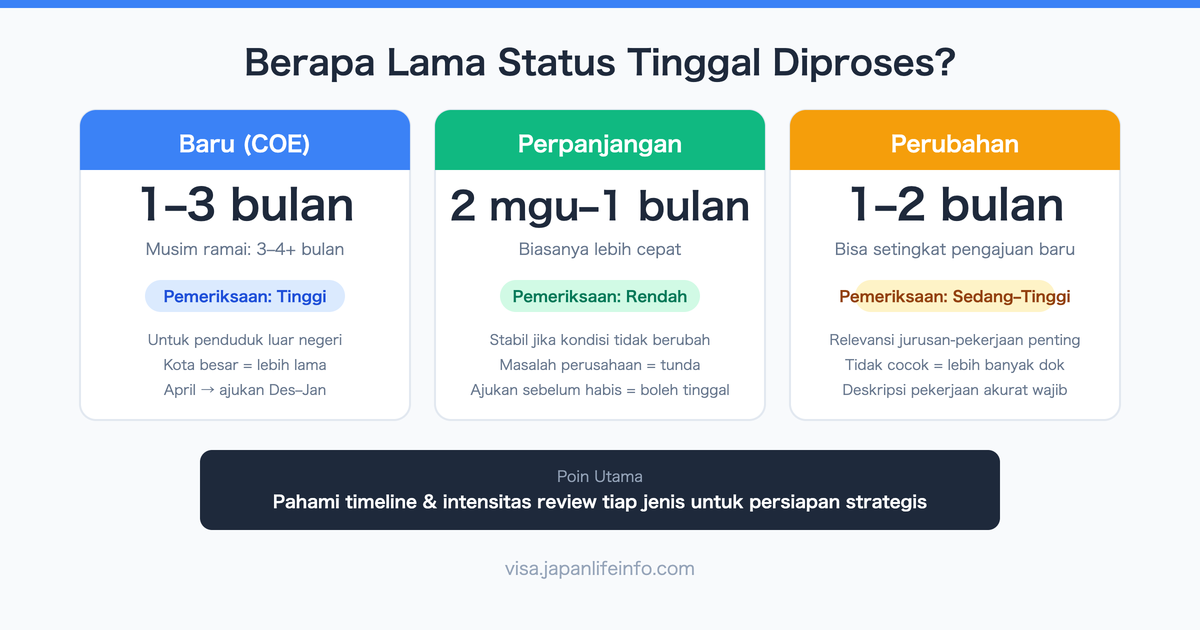 Berapa Lama Status Tinggal Diproses?

Baru (COE)

1–3 bulan

Musim ramai: 3–4+ bulan

Pemeriksaan: Tinggi

Untuk penduduk luar negeri
Kota besar = lebih lama
April → ajukan Des–Jan

Perpanjangan

2 mgu–1 bulan

Biasanya lebih cepat

Pemeriksaan: Rendah

Stabil jika kondisi tidak berubah
Masalah perusahaan = tunda
Ajukan sebelum habis = boleh tinggal

Perubahan

1–2 bulan

Bisa setingkat pengajuan baru

Pemeriksaan: Sedang–Tinggi

Relevansi jurusan-pekerjaan penting
Tidak cocok = lebih banyak dok
Deskripsi pekerjaan akurat wajib

Poin Utama
Pahami timeline & intensitas review tiap jenis untuk persiapan strategis

visa.japanlifeinfo.com